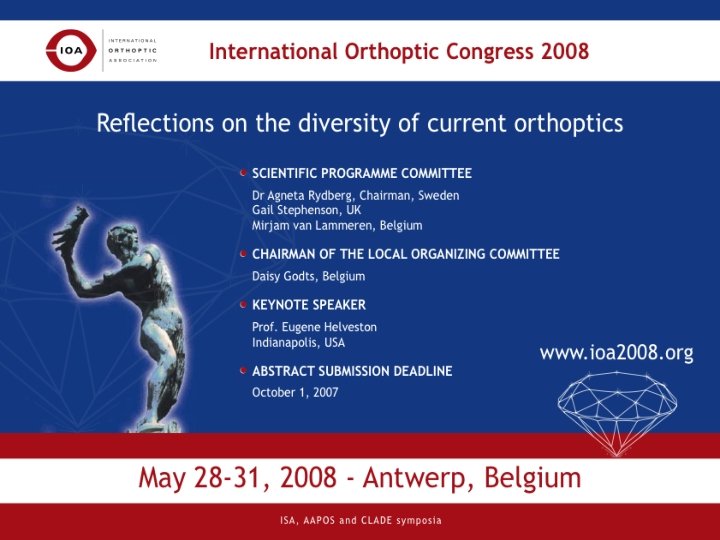 IOA
INTERNATIONAL
ORTHOPTIC
ASSOCIATION

International Orthoptic Congress 2008

Reflections on the diversity of current orthoptics

• SCIENTIFIC PROGRAMME COMMITTEE

Dr Agneta Rydberg, Chairman, Sweden
Gail Stephenson, UK
Mirjam van Lammeren, Belgium

• CHAIRMAN OF THE LOCAL ORGANIZING COMMITTEE

Daisy Godts, Belgium

• KEYNOTE SPEAKER

Prof. Eugene Helveston
Indianapolis, USA

• ABSTRACT SUBMISSION DEADLINE

October 1, 2007

www.ioa2008.org

May 28-31, 2008 - Antwerp, Belgium

ISA, AAPOS and CLADE symposia